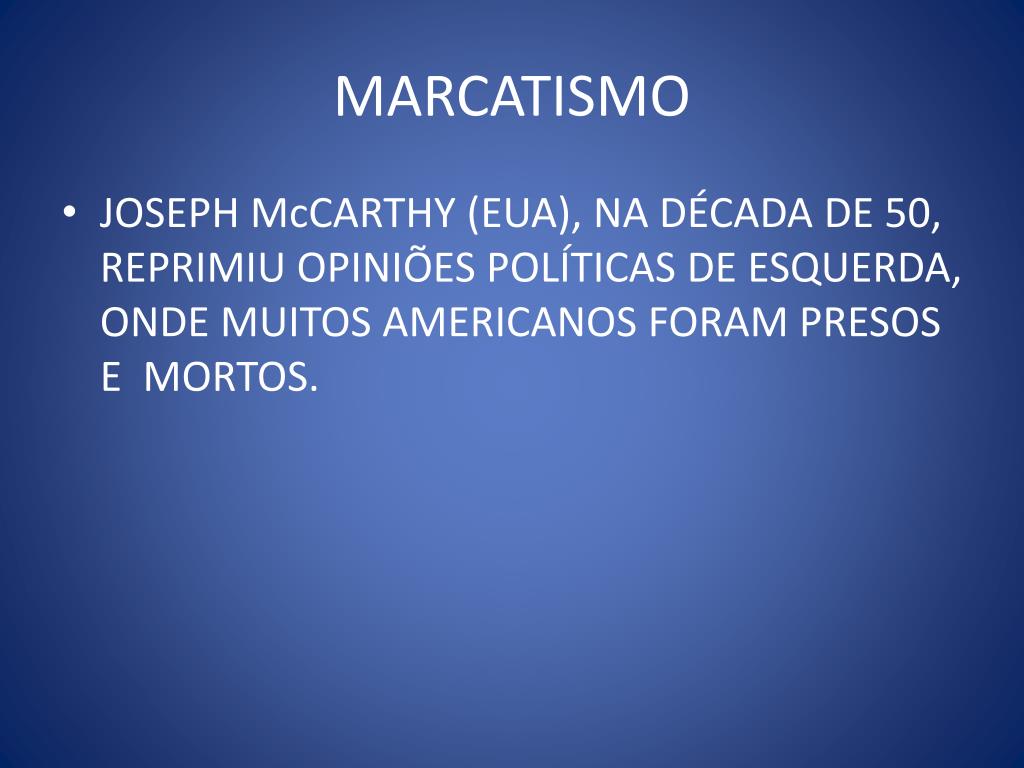 MARCATISMO

• JOSEPH McCARTHY (EUA), NA DÉCADA DE 50, REPRIMIU OPINIÕES POLÍTICAS DE ESQUERDA, ONDE MUITOS AMERICANOS FORAM PRESOS E MORTOS.